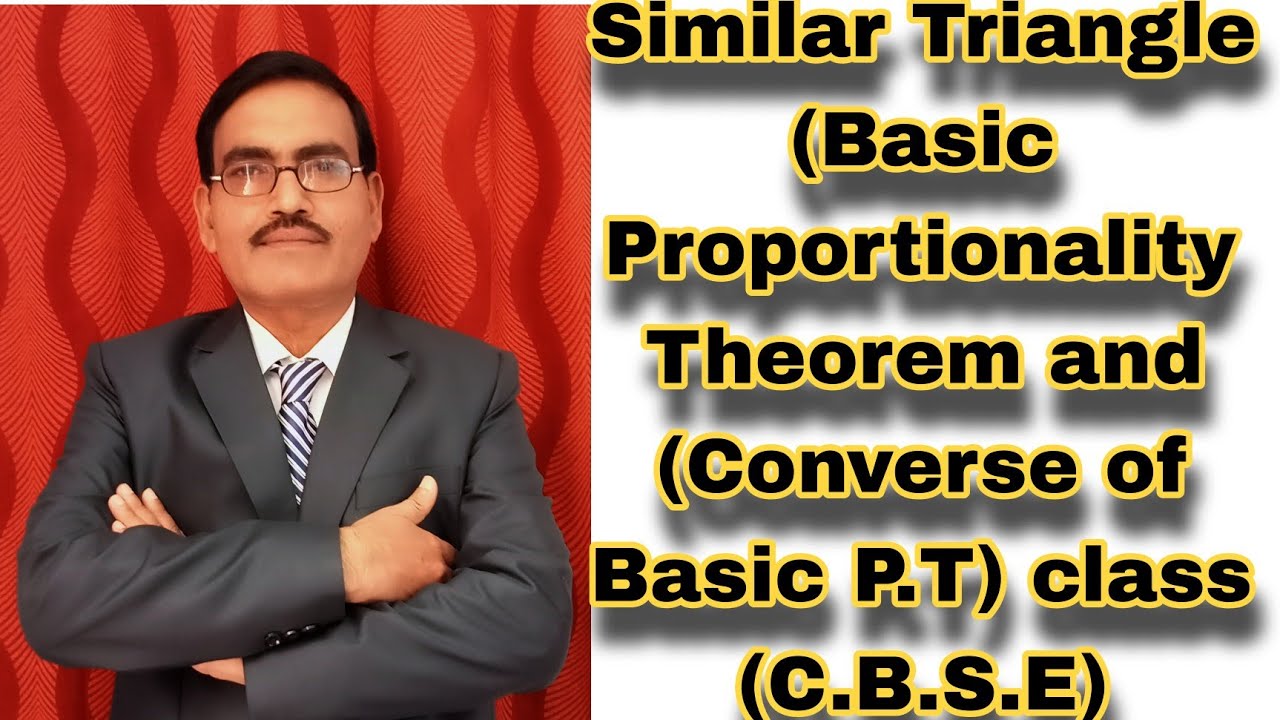 Similar Triangle (Basic Proportionality Theorem and (Converse of Basic P.T) class (C.B.S.E)